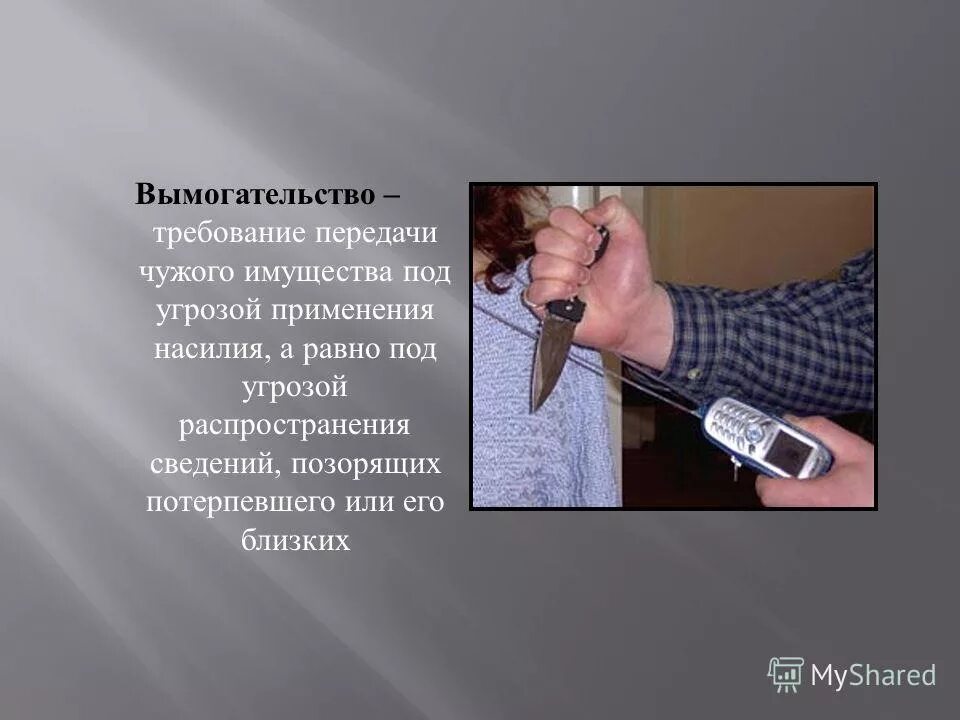 Вымогательство – требование передачи чужого имущества под угрозой применения насилия, а равно под угрозой распространения сведений, позорящих потерпевшего или его близких

MyShared